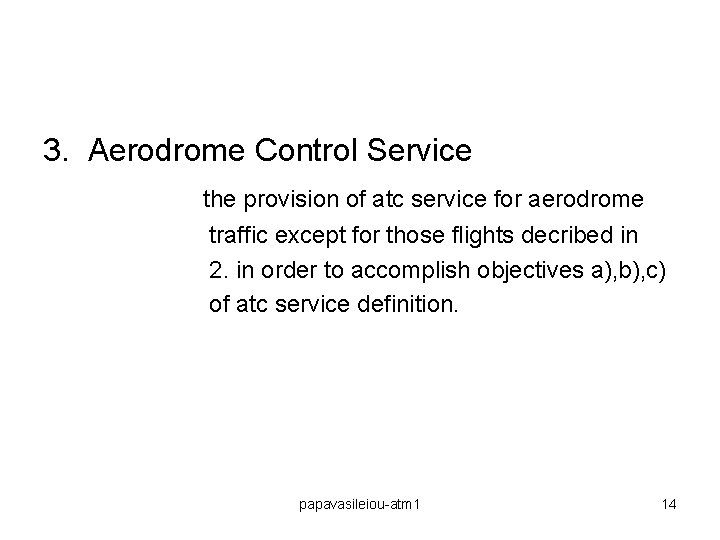 3. Aerodrome Control Service

the provision of atc service for aerodrome traffic except for those flights decribed in 2. in order to accomplish objectives a),b),c) of atc service definition.

papavasileiou-atm1

14